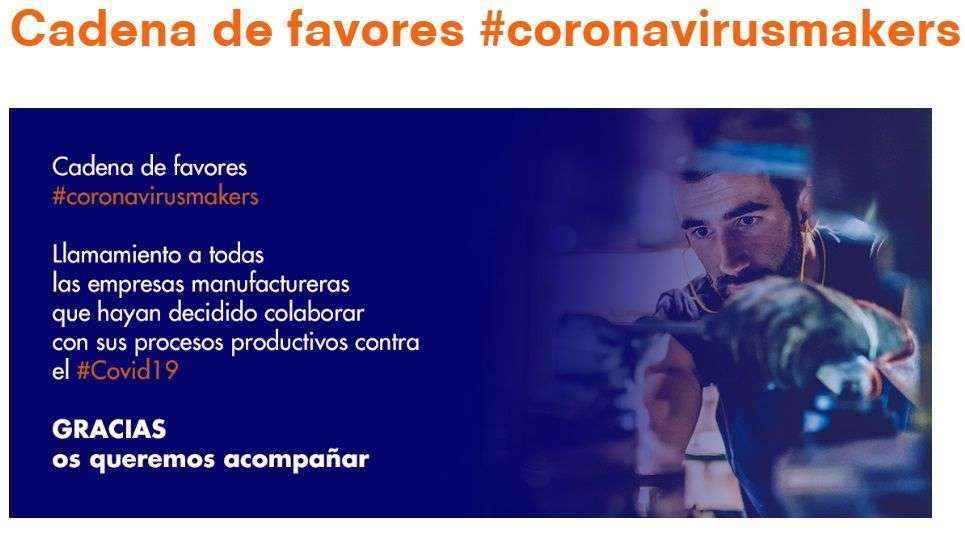 Cadena de favores #coronavirusmakers

Cadena de favores
#coronavirusmakers

Llamamiento a todas las empresas manufactureras que hayan decidido colaborar con sus procesos productivos contra el #Covid19

GRACIAS
os queremos acompañar